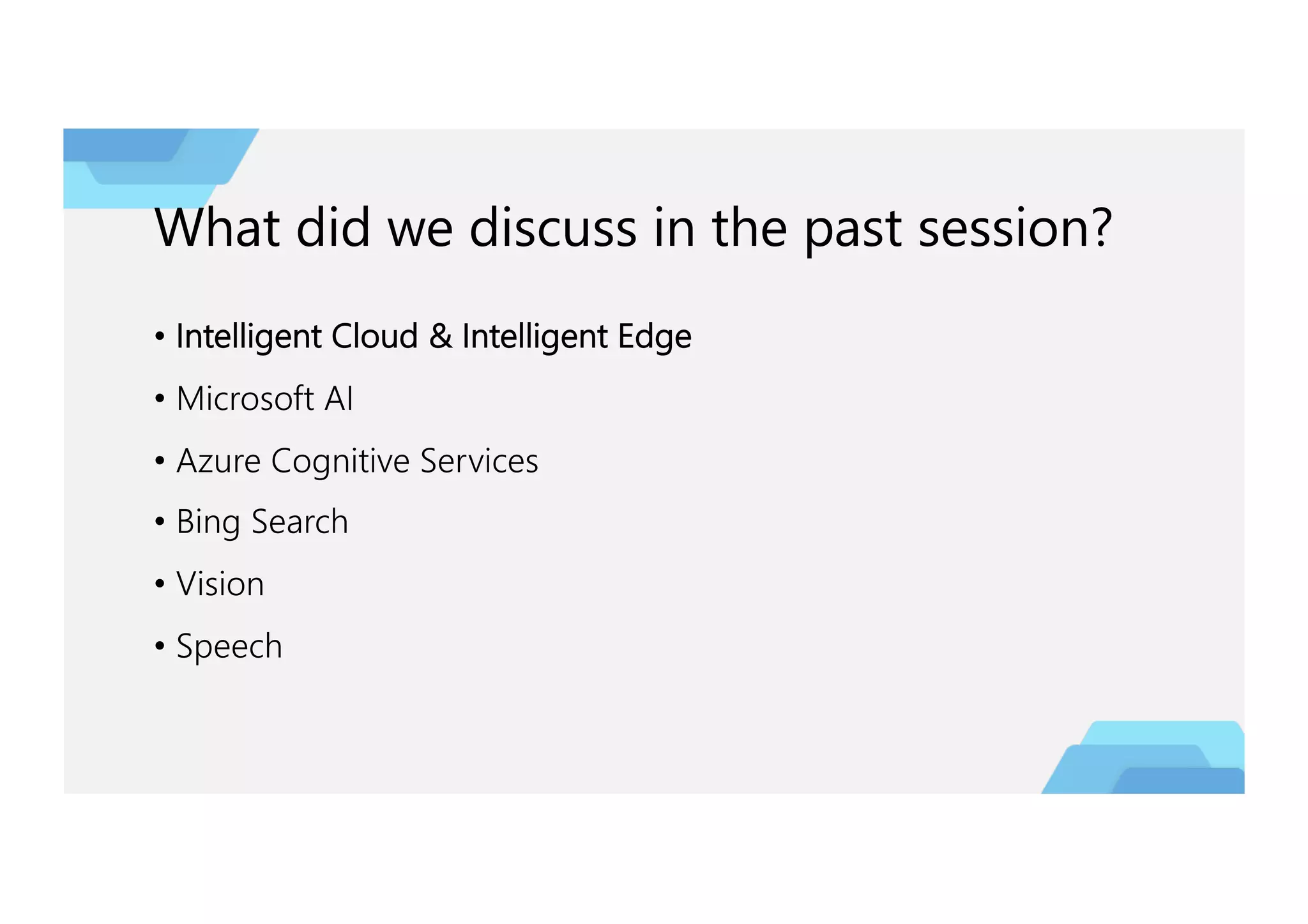 What did we discuss in the past session?

• Intelligent Cloud & Intelligent Edge
• Microsoft AI
• Azure Cognitive Services
• Bing Search
• Vision
• Speech